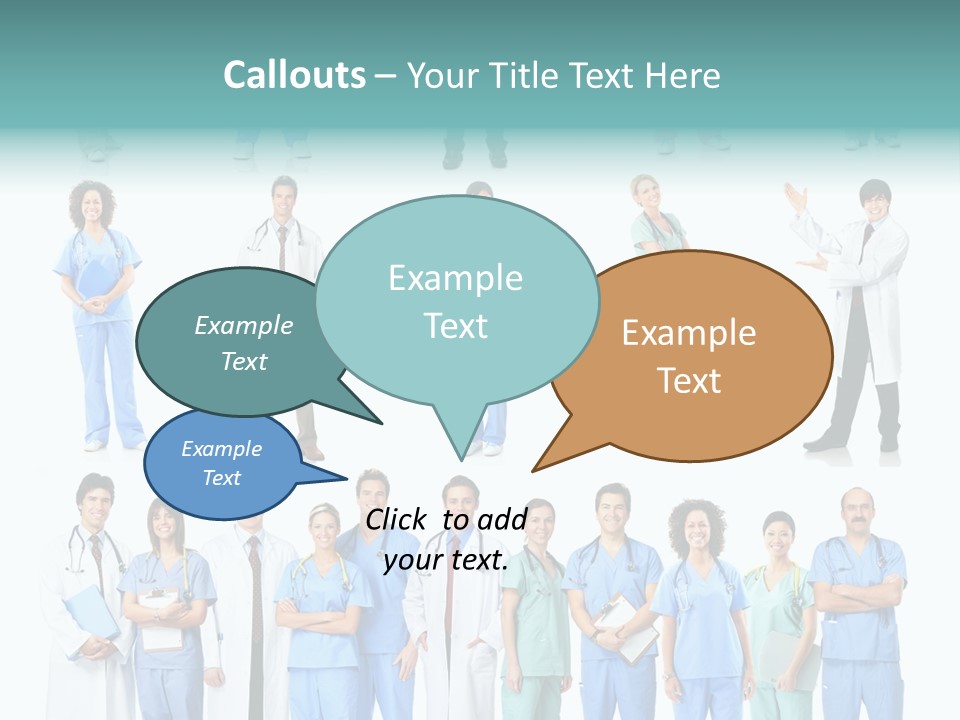 Callouts – Your Title Text Here

Example Text

Example Text

Example Text

Example Text

Click to add your text.